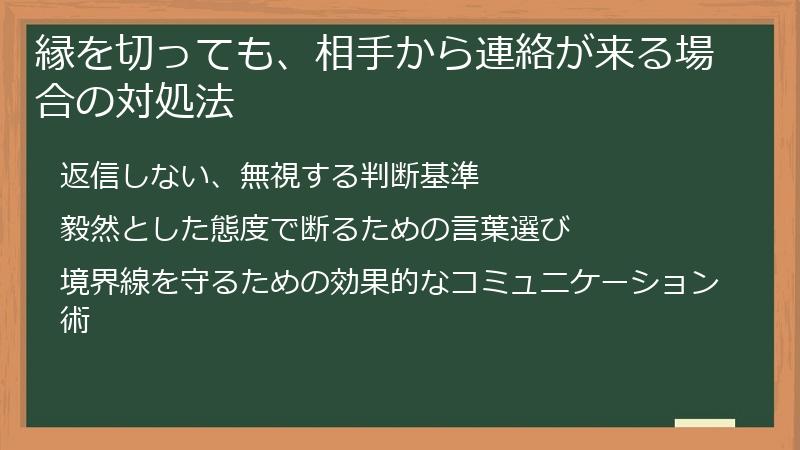 縁を切っても、相手から連絡が来る場合の対処法

返信しない、無視する判断基準

毅然とした態度で断るための言葉選び

境界線を守るための効果的なコミュニケーション術